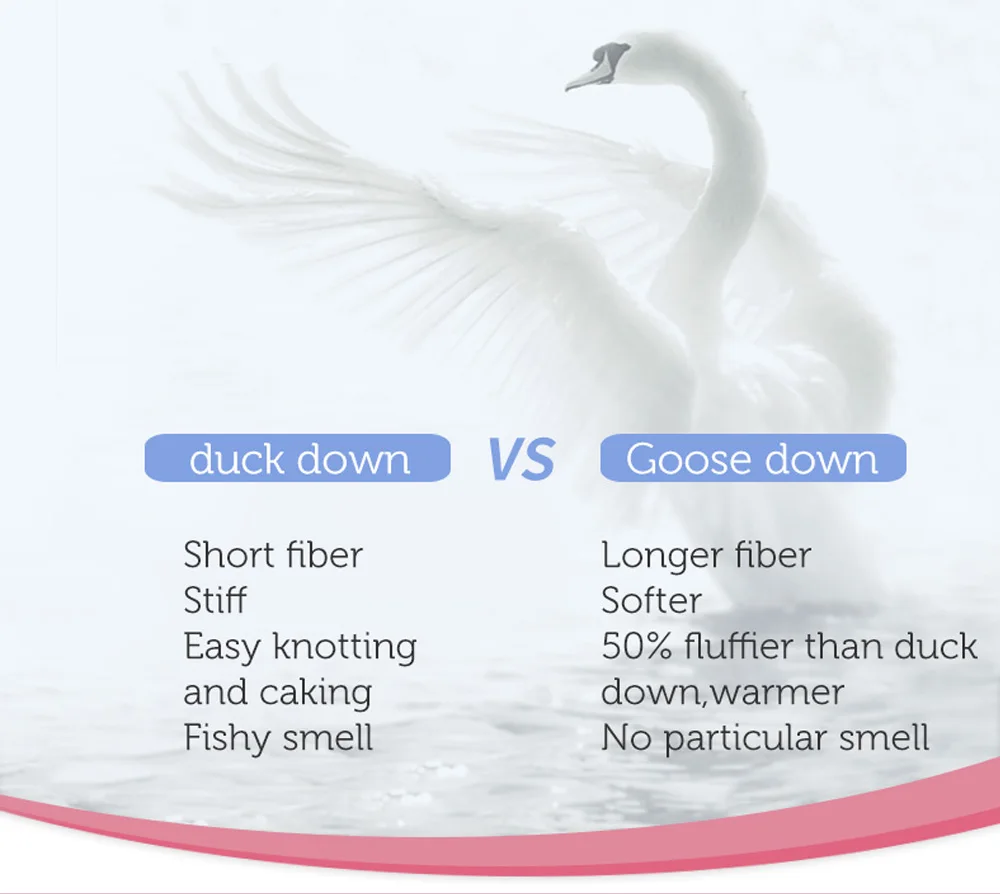 duck down

VS

Goose down

Short fiber
Stiff
Easy knotting and caking
Fishy smell

Longer fiber
Softer
50% fluffier than duck down,warmer
No particular smell